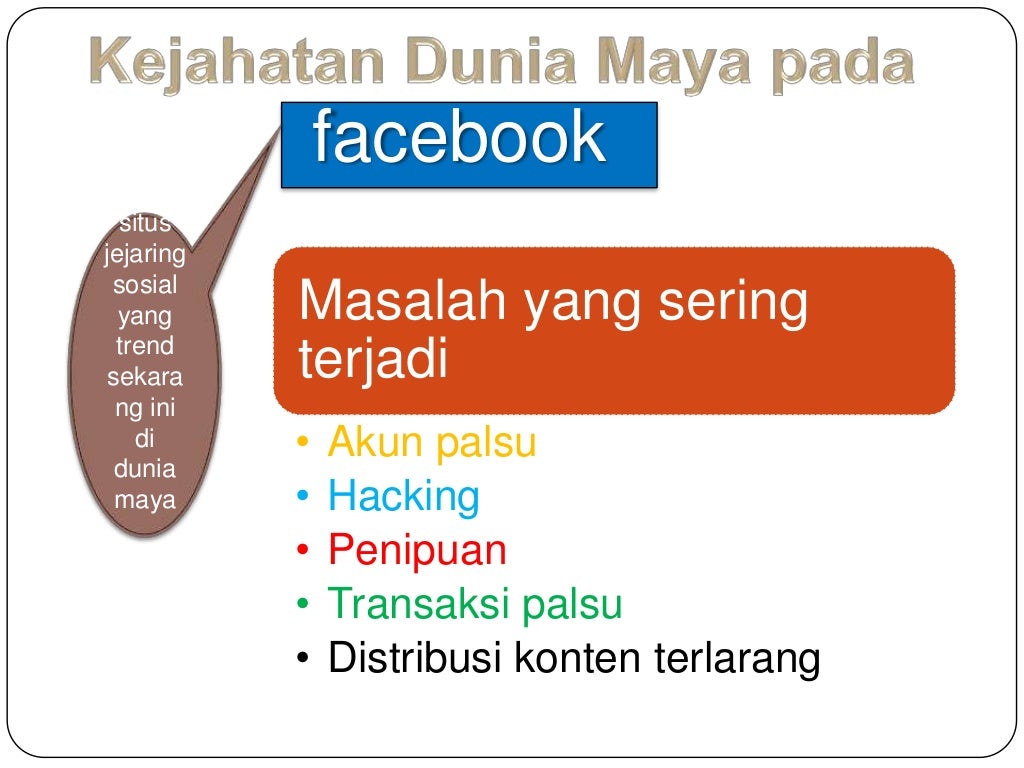 Kejahatan Dunia Maya pada

facebook

situs jejaring sosial yang trend sekarang ini di dunia maya

Masalah yang sering terjadi

• Akun palsu
• Hacking
• Penipuan
• Transaksi palsu
• Distribusi konten terlarang